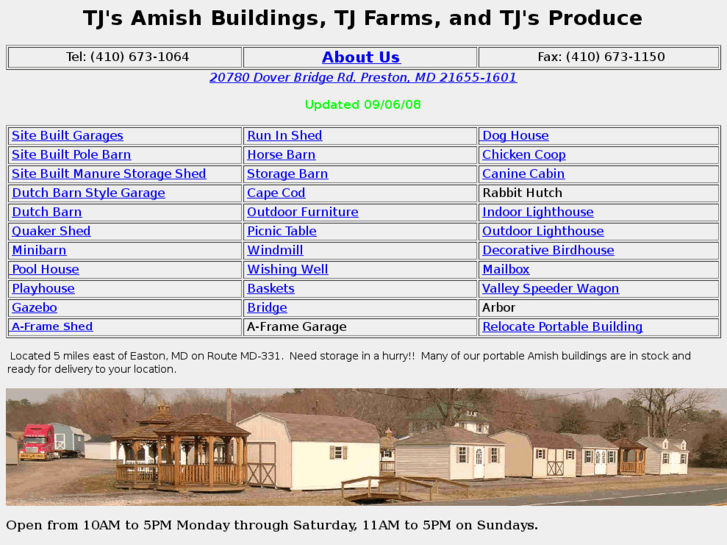 TJ's Amish Buildings, TJ Farms, and TJ's Produce

| Tel: (410) 673-1064 | About Us | Fax: (410) 673-1150 |
|---|---|---|

20780 Dover Bridge Rd. Preston, MD 21655-1601

Updated 09/06/08

| Site Built Garages | Run In Shed | Dog House |
|---|---|---|
| Site Built Pole Barn | Horse Barn | Chicken Coop |
| Site Built Manure Storage Shed | Storage Barn | Canine Cabin |
| Dutch Barn Style Garage | Cape Cod | Rabbit Hutch |
| Dutch Barn | Outdoor Furniture | Indoor Lighthouse |
| Quaker Shed | Picnic Table | Outdoor Lighthouse |
| Minibarn | Windmill | Decorative Birdhouse |
| Pool House | Wishing Well | Mailbox |
| Playhouse | Baskets | Valley Speeder Wagon |
| Gazebo | Bridge | Arbor |
| A-Frame Shed | A-Frame Garage | Relocate Portable Building |

Located 5 miles east of Easton, MD on Route MD-331. Need storage in a hurry!! Many of our portable Amish buildings are in stock and ready for delivery to your location.

Open from 10AM to 5PM Monday through Saturday, 11AM to 5PM on Sundays.